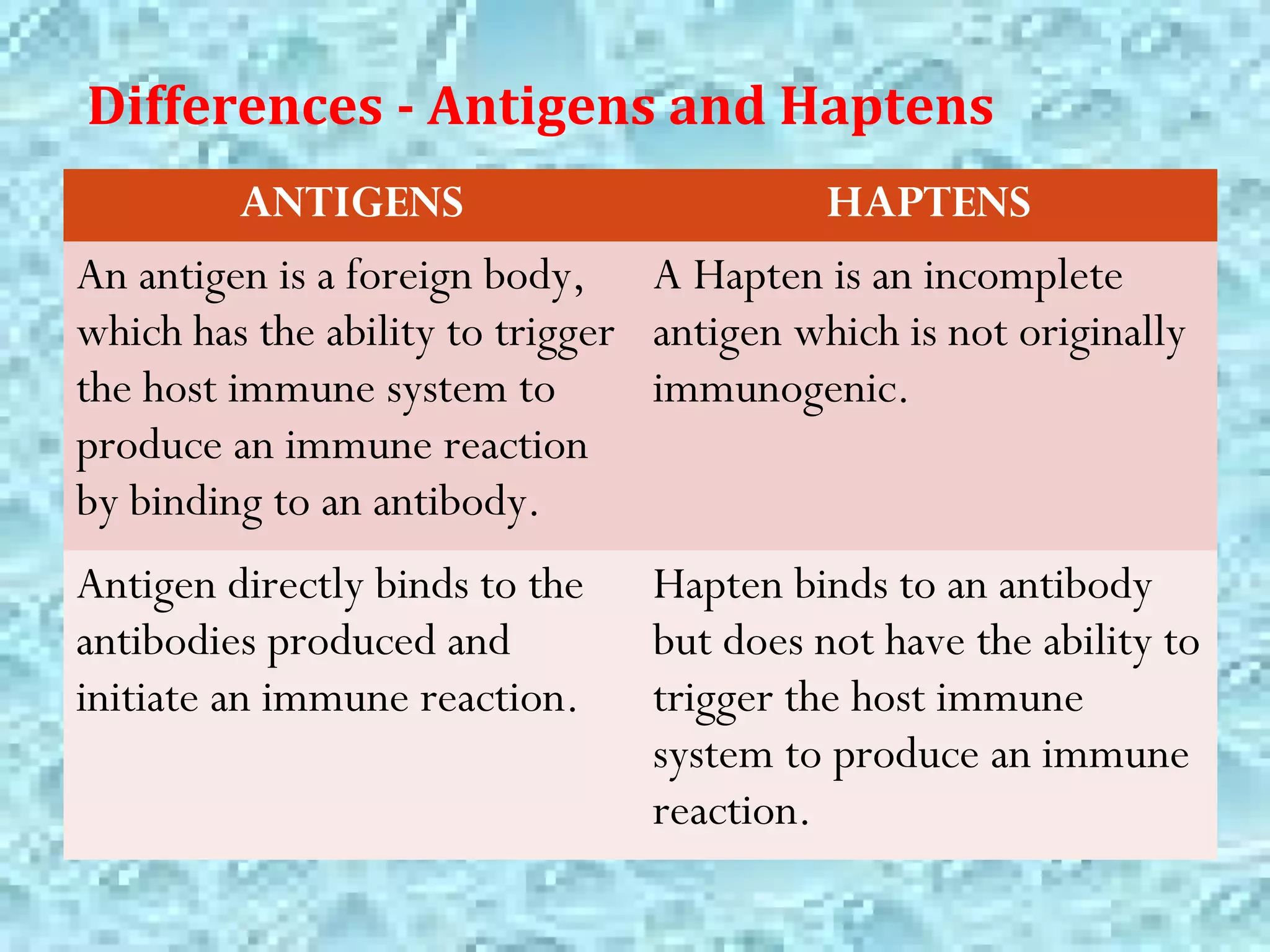 Differences - Antigens and Haptens

| ANTIGENS | HAPTENS |
|---|---|
| An antigen is a foreign body, which has the ability to trigger the host immune system to produce an immune reaction by binding to an antibody. | A Hapten is an incomplete antigen which is not originally immunogenic. |
| Antigen directly binds to the antibodies produced and initiate an immune reaction. | Hapten binds to an antibody but does not have the ability to trigger the host immune system to produce an immune reaction. |